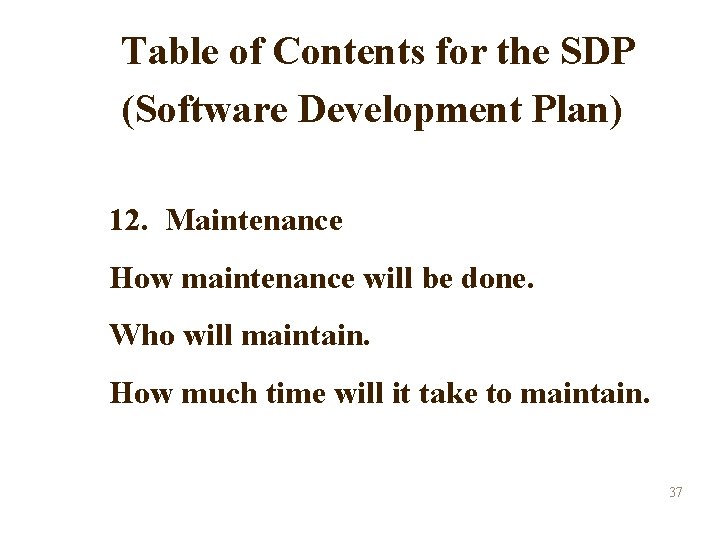 Table of Contents for the SDP
(Software Development Plan)

12. Maintenance

How maintenance will be done.

Who will maintain.

How much time will it take to maintain.

37